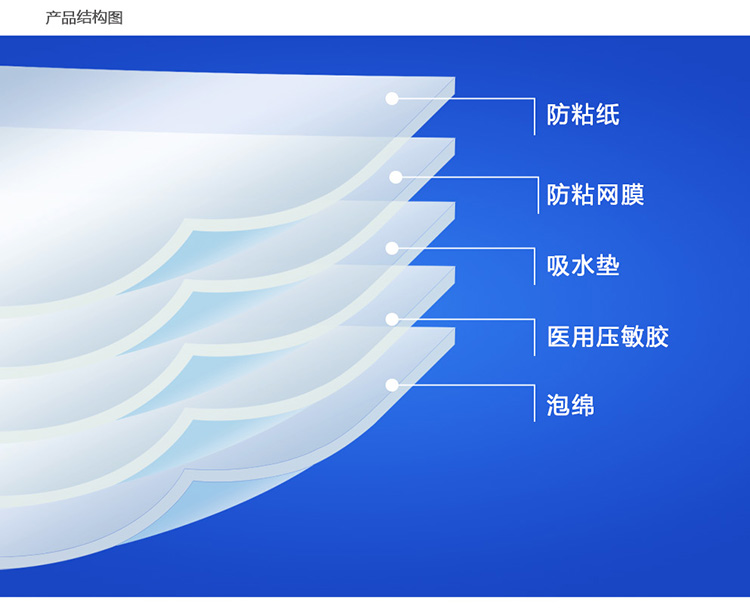 产品结构图

防粘纸

防粘网膜

吸水垫

医用压敏胶

泡绵